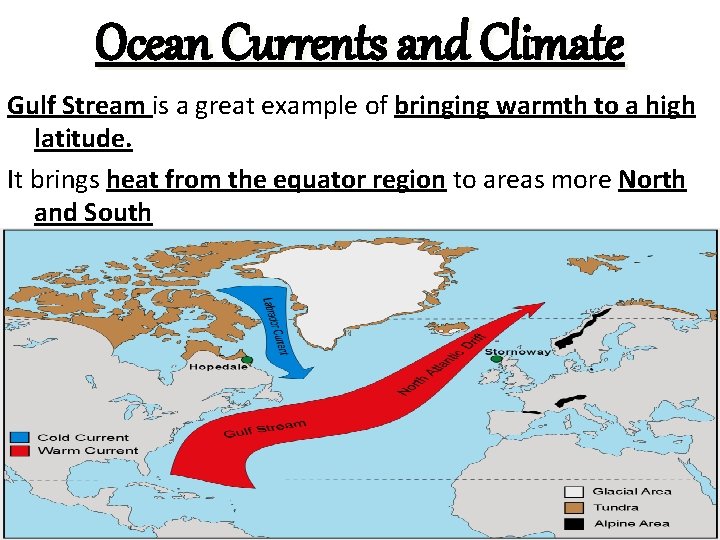 Ocean Currents and Climate

Gulf Stream is a great example of bringing warmth to a high latitude.

It brings heat from the equator region to areas more North and South

Labrador Current
Hopedale
Stornoway
North Atlantic Drift
Gulf Stream
Cold Current
Warm Current
Glacial Area
Tundra
Alpine Area